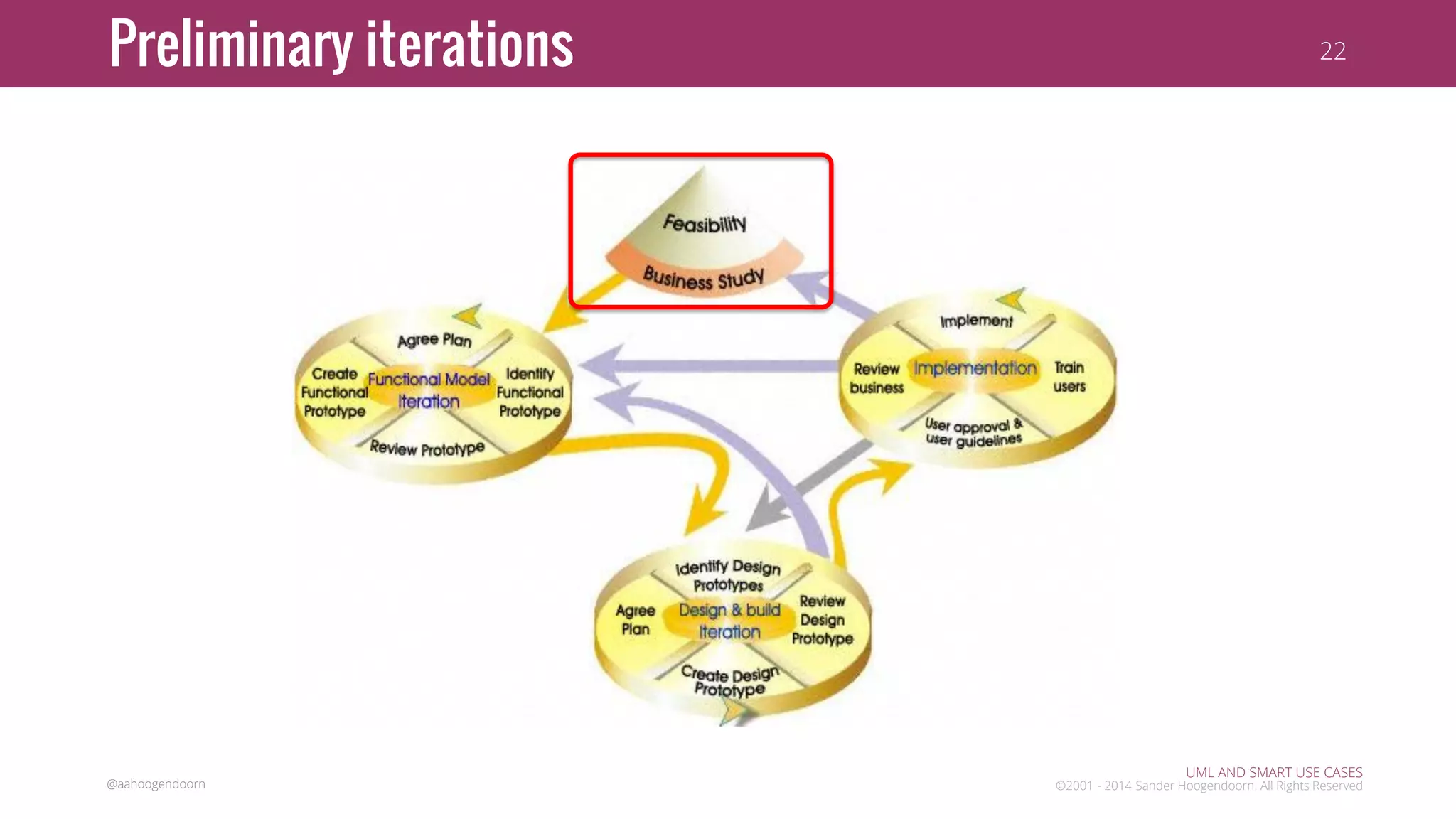 Preliminary iterations

22

Feasibility

Business Study

Agree Plan

Create Functional Prototype

Functional Model Iteration

Identify Functional Prototype

Review Prototype

Implement

Review business

Implementation

Train users

User approval & user guidelines

Identify Design Prototypes

Agree Plan

Design & build Iteration

Review Design Prototype

Create Design Prototype

@aahoogendoorn

UML AND SMART USE CASES
©2001 - 2014 Sander Hoogendoorn. All Rights Reserved